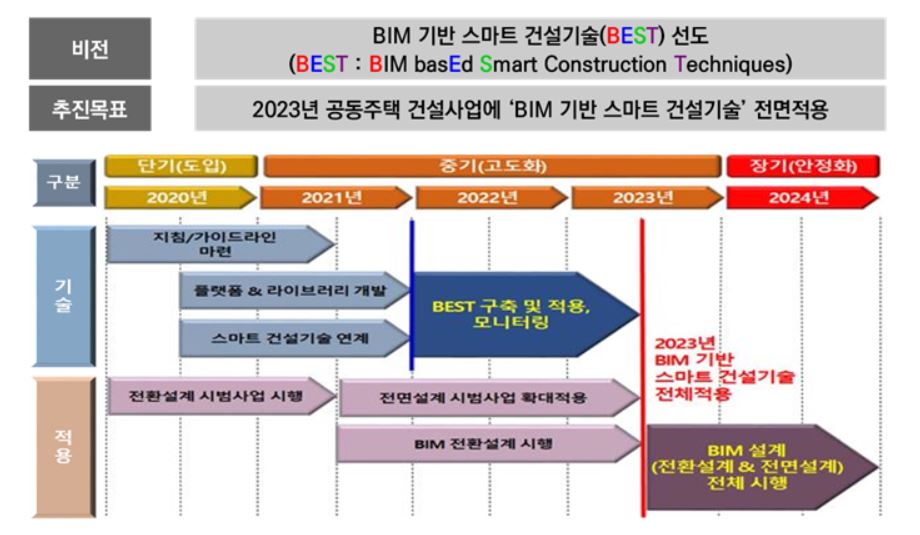 비전

BIM 기반 스마트 건설기술(BEST) 선도
(BEST : BIM basEd Smart Construction Techniques)

추진목표

2023년 공동주택 건설사업에 'BIM 기반 스마트 건설기술' 전면적용

구분

단기(도입)

중기(고도화)

장기(안정화)

2020년

2021년

2022년

2023년

2024년

기술

지침/가이드라인 마련

플랫폼 & 라이브러리 개발

스마트 건설기술 연계

BEST 구축 및 적용, 모니터링

2023년 BIM 기반 스마트 건설기술 전체적용

적용

전환설계 시범사업 시행

전면설계 시범사업 확대적용

BIM 전환설계 시행

BIM 설계 (전환설계 & 전면설계) 전체 시행